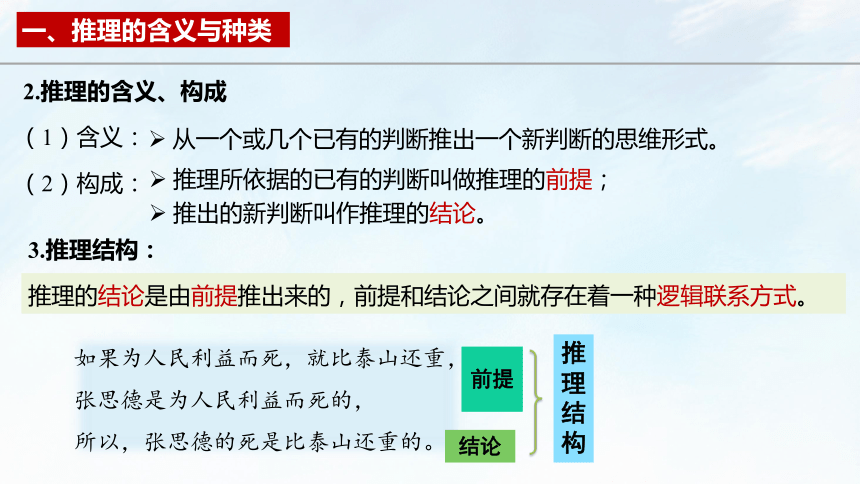 一、推理的含义与种类

2.推理的含义、构成

（1）含义：➢ 从一个或几个已有的判断推出一个新判断的思维形式。

（2）构成：➢ 推理所依据的已有的判断叫做推理的前提；
➢ 推出的新判断叫作推理的结论。

3.推理结构：

推理的结论是由前提推出来的，前提和结论之间就存在着一种逻辑联系方式。

如果为人民利益而死，就比泰山还重，
张思德是为人民利益而死的，
所以，张思德的死是比泰山还重的。

前提

结论

推理结构